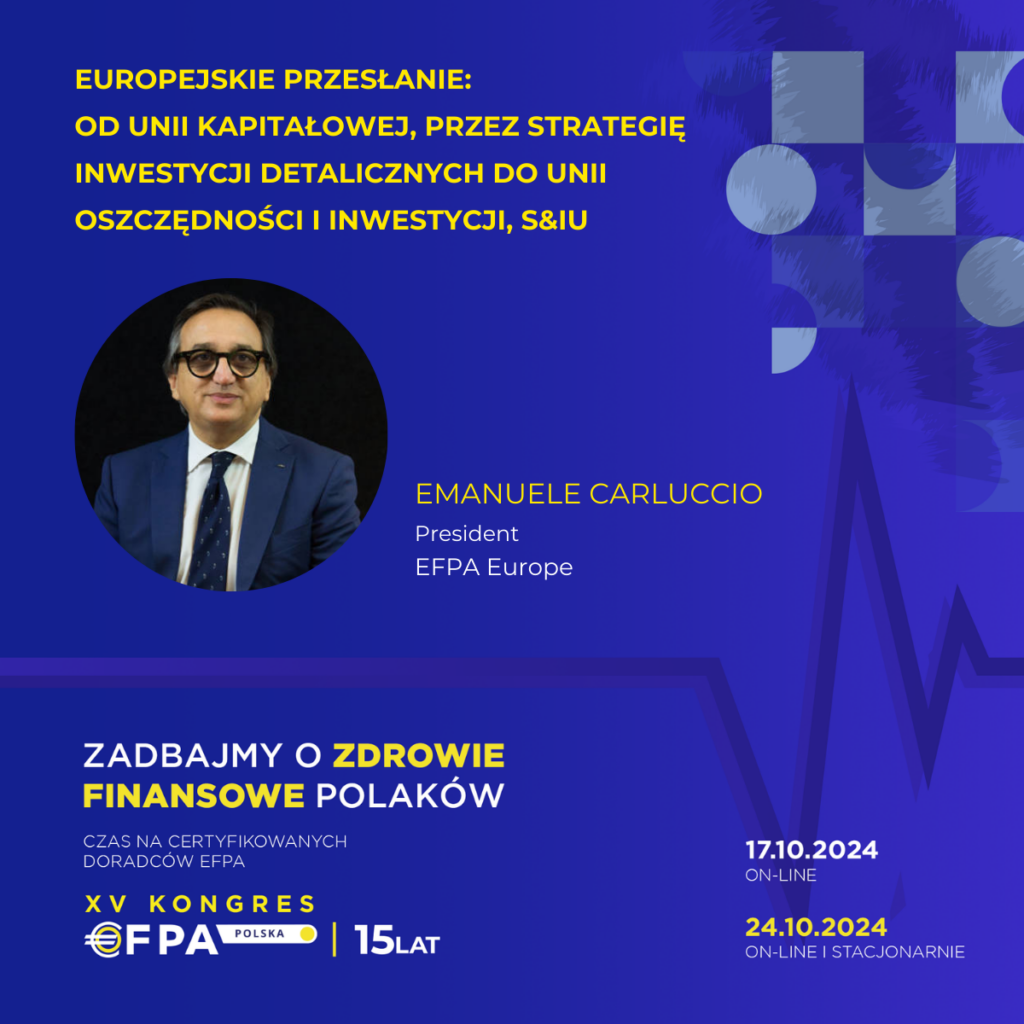 EUROPEJSKIE PRZESŁANIE:
OD UNII KAPITAŁOWEJ, PRZEZ STRATEGIĘ INWESTYCJI DETALICZNYCH DO UNII OSZCZĘDNOŚCI I INWESTYCJI, S&IU

EMANUELE CARLUCCIO
President
EFPA Europe

ZADBAJMY O ZDROWIE FINANSOWE POLAKÓW

CZAS NA CERTYFIKOWANYCH DORADCÓW EFPA

XV KONGRES
EFPA POLSKA | 15LAT

17.10.2024
ON-LINE

24.10.2024
ON-LINE I STACJONARNIE